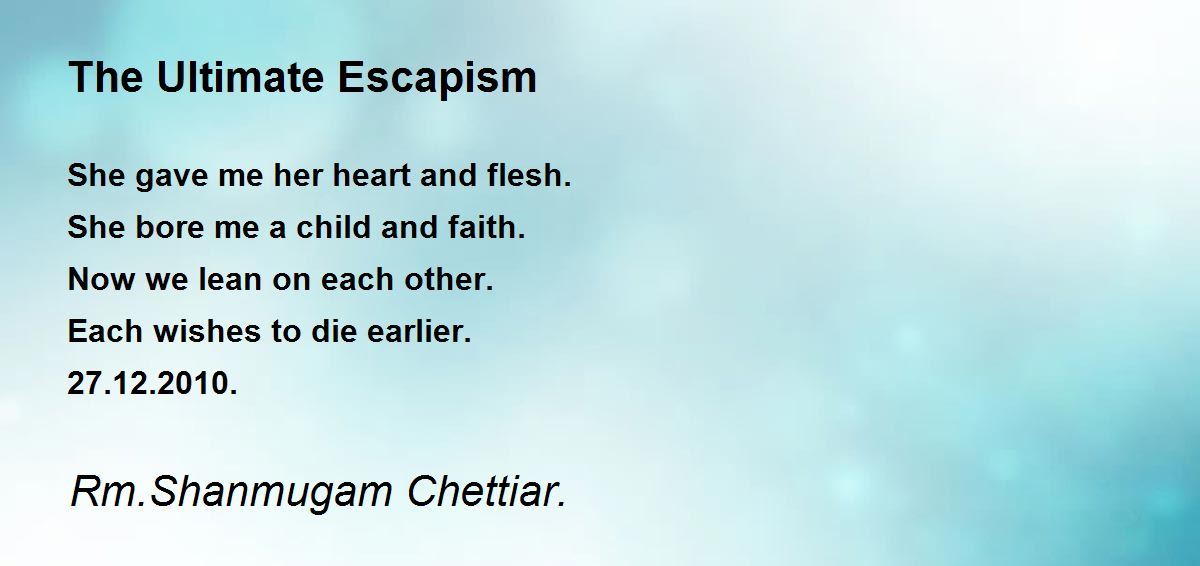 The Ultimate Escapism

She gave me her heart and flesh.
She bore me a child and faith.
Now we lean on each other.
Each wishes to die earlier.
27.12.2010.

Rm.Shanmugam Chettiar.